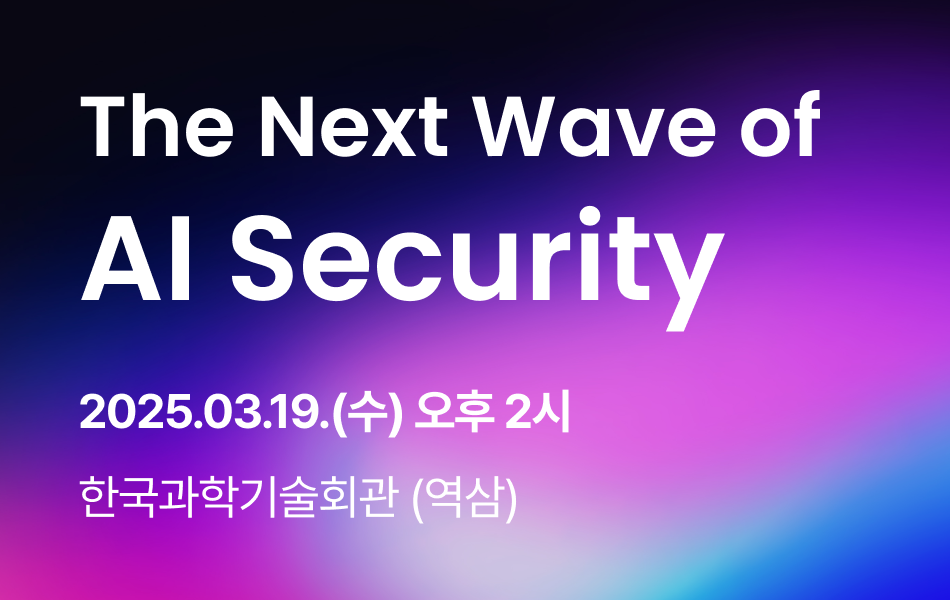 The Next Wave of
AI Security

2025.03.19.(수) 오후 2시

한국과학기술회관 (역삼)